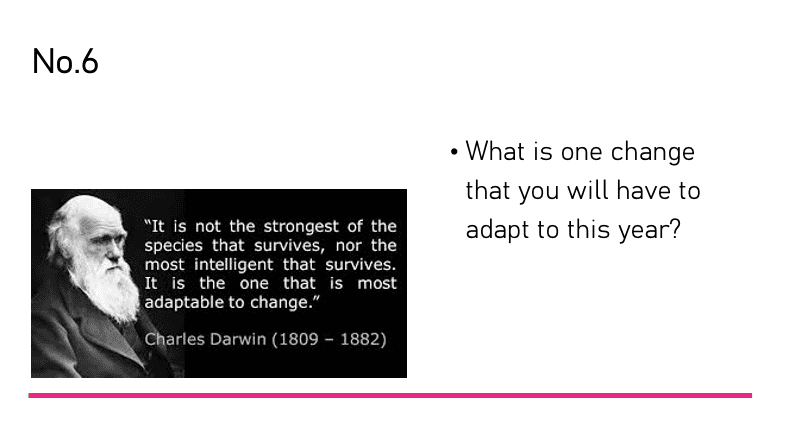 No.6

"It is not the strongest of the species that survives, nor the most intelligent that survives. It is the one that is most adaptable to change."

Charles Darwin (1809 – 1882)

• What is one change that you will have to adapt to this year?